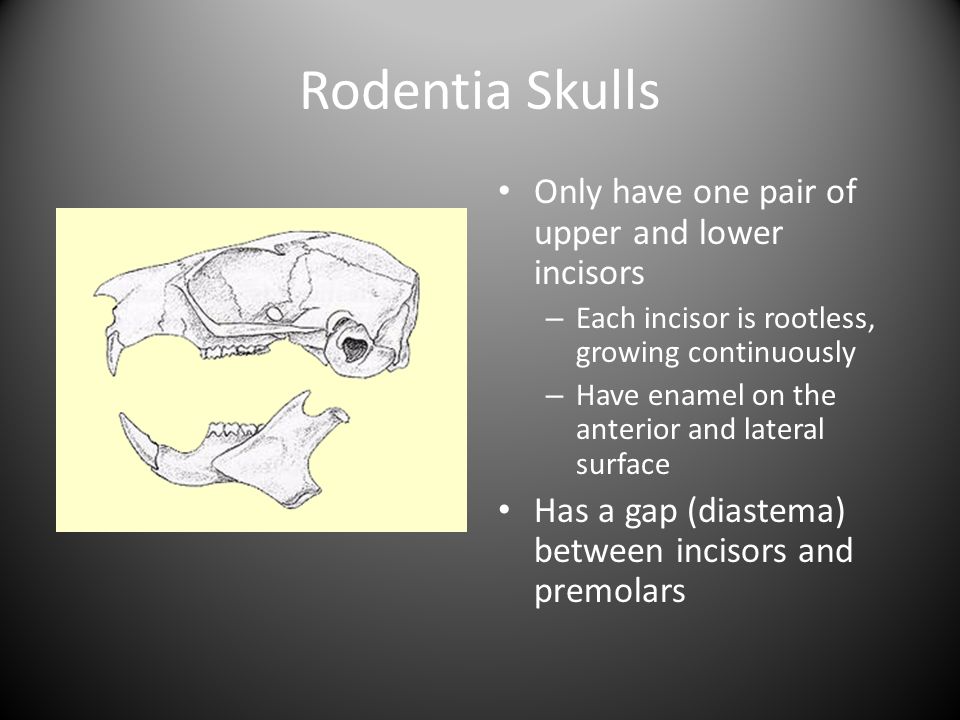 Rodentia Skulls

• Only have one pair of upper and lower incisors
– Each incisor is rootless, growing continuously
– Have enamel on the anterior and lateral surface
• Has a gap (diastema) between incisors and premolars